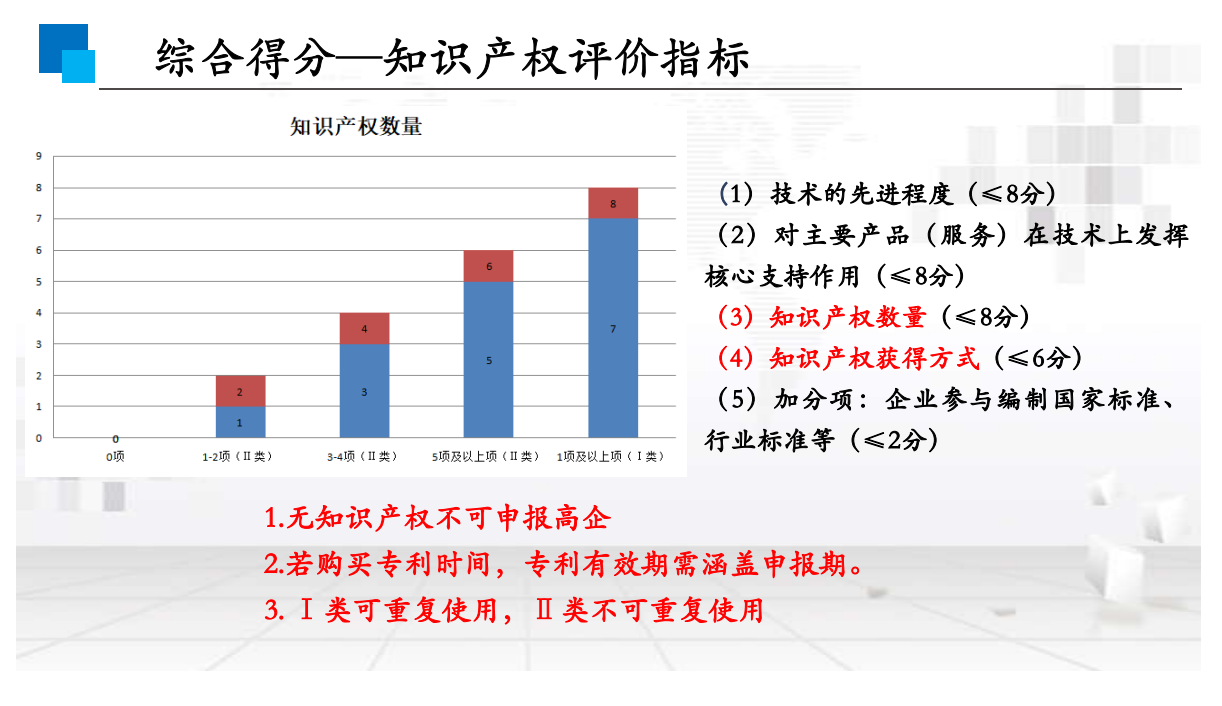 综合得分—知识产权评价指标

知识产权数量

9
8
7
6
5
4
3
2
1
0

0
2
1
4
3
6
5
8
7

0项
1-2项（Ⅱ类）
3-4项（Ⅱ类）
5项及以上项（Ⅱ类）
1项及以上项（Ⅰ类）

（1）技术的先进程度（≤8分）
（2）对主要产品（服务）在技术上发挥核心支持作用（≤8分）
（3）知识产权数量（≤8分）
（4）知识产权获得方式（≤6分）
（5）加分项：企业参与编制国家标准、行业标准等（≤2分）

1.无知识产权不可申报高企
2.若购买专利时间，专利有效期需涵盖申报期。
3.Ⅰ类可重复使用，Ⅱ类不可重复使用